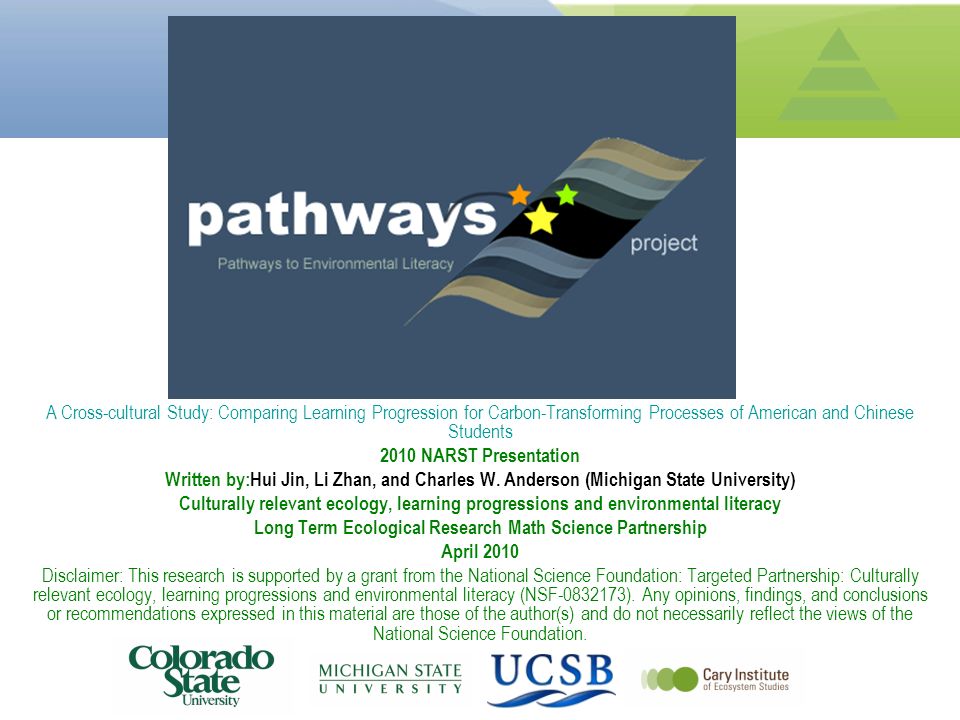 pathways project
Pathways to Environmental Literacy

A Cross-cultural Study: Comparing Learning Progression for Carbon-Transforming Processes of American and Chinese Students

2010 NARST Presentation

Written by:Hui Jin, Li Zhan, and Charles W. Anderson (Michigan State University)

Culturally relevant ecology, learning progressions and environmental literacy

Long Term Ecological Research Math Science Partnership

April 2010

Disclaimer: This research is supported by a grant from the National Science Foundation: Targeted Partnership: Culturally relevant ecology, learning progressions and environmental literacy (NSF-0832173). Any opinions, findings, and conclusions or recommendations expressed in this material are those of the author(s) and do not necessarily reflect the views of the National Science Foundation.

Colorado State University

MICHIGAN STATE UNIVERSITY

UCSB

Cary Institute of Ecosystem Studies